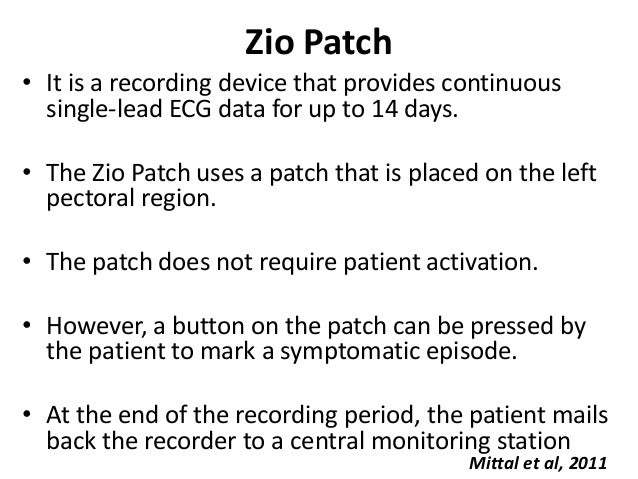 Zio Patch

• It is a recording device that provides continuous single-lead ECG data for up to 14 days.

• The Zio Patch uses a patch that is placed on the left pectoral region.

• The patch does not require patient activation.

• However, a button on the patch can be pressed by the patient to mark a symptomatic episode.

• At the end of the recording period, the patient mails back the recorder to a central monitoring station

Mittal et al, 2011